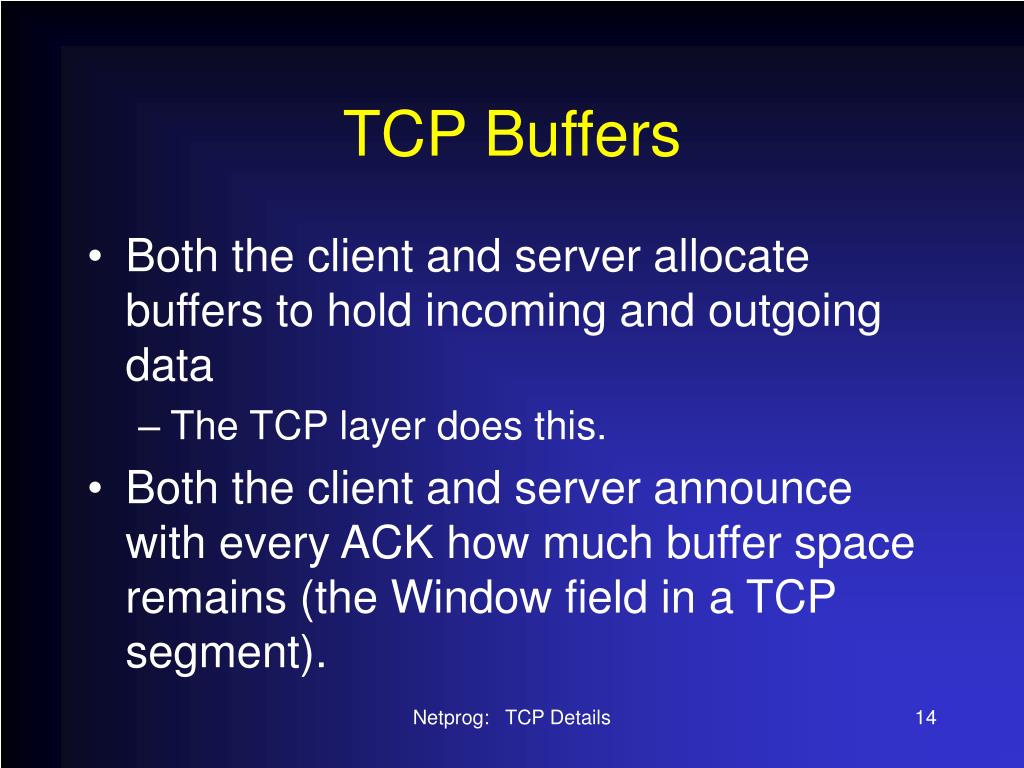 TCP Buffers

• Both the client and server allocate buffers to hold incoming and outgoing data

– The TCP layer does this.

• Both the client and server announce with every ACK how much buffer space remains (the Window field in a TCP segment).

Netprog: TCP Details

14